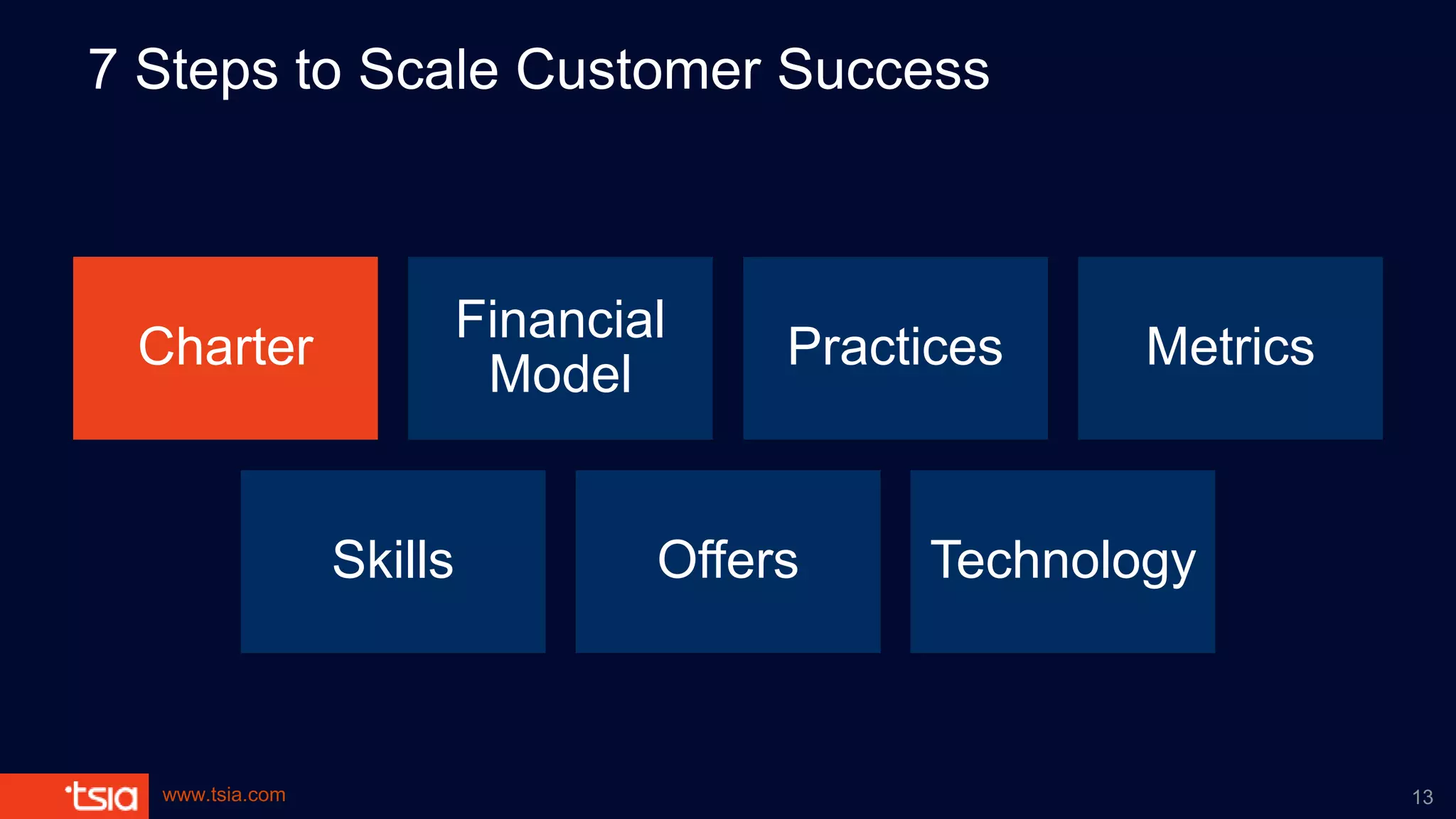 7 Steps to Scale Customer Success

Charter

Financial Model

Practices

Metrics

Skills

Offers

Technology

tsia

www.tsia.com

13